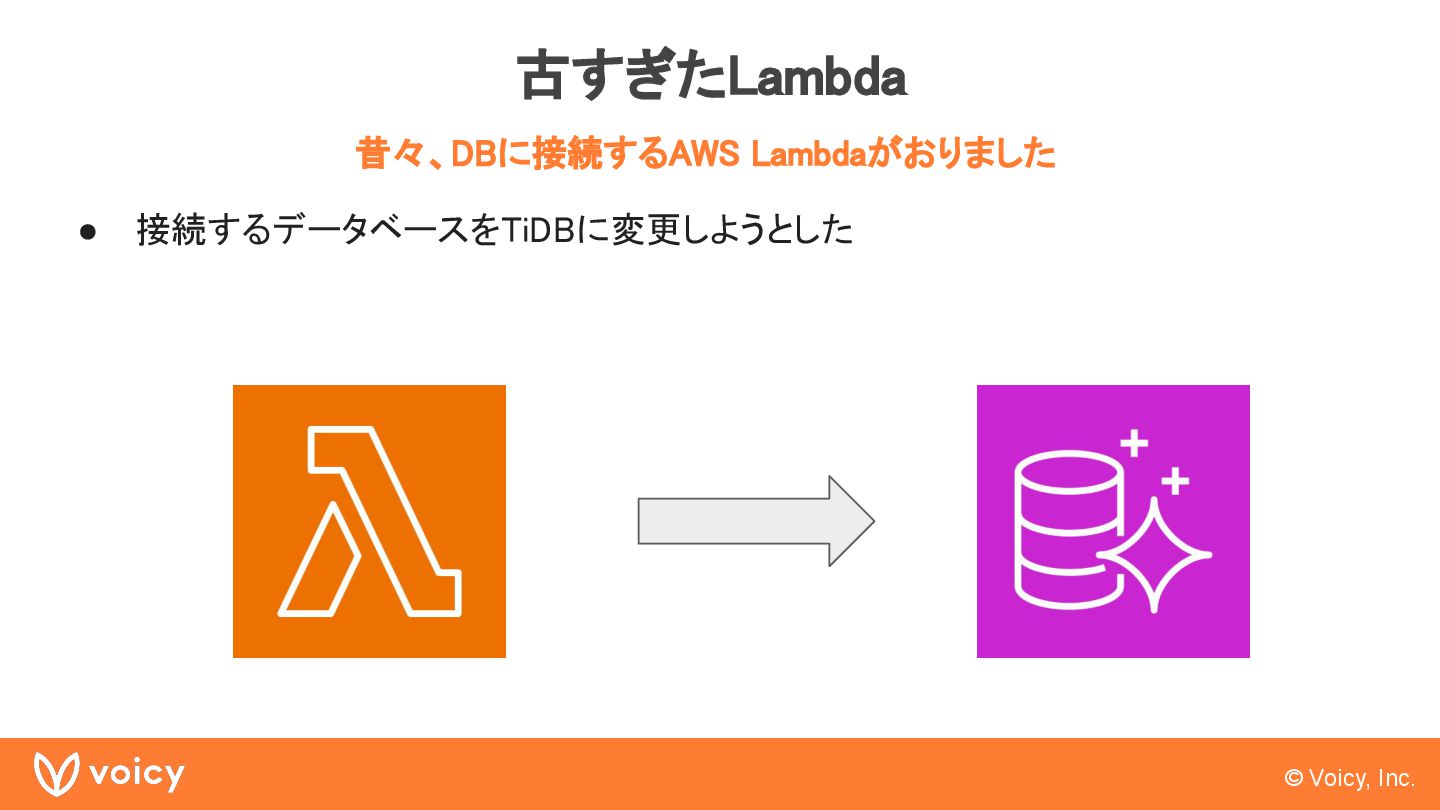 古すぎたLambda

昔々、DBに接続するAWS Lambdaがおりました

● 接続するデータベースをTiDBに変更しようとした

voicy

© Voicy, Inc.